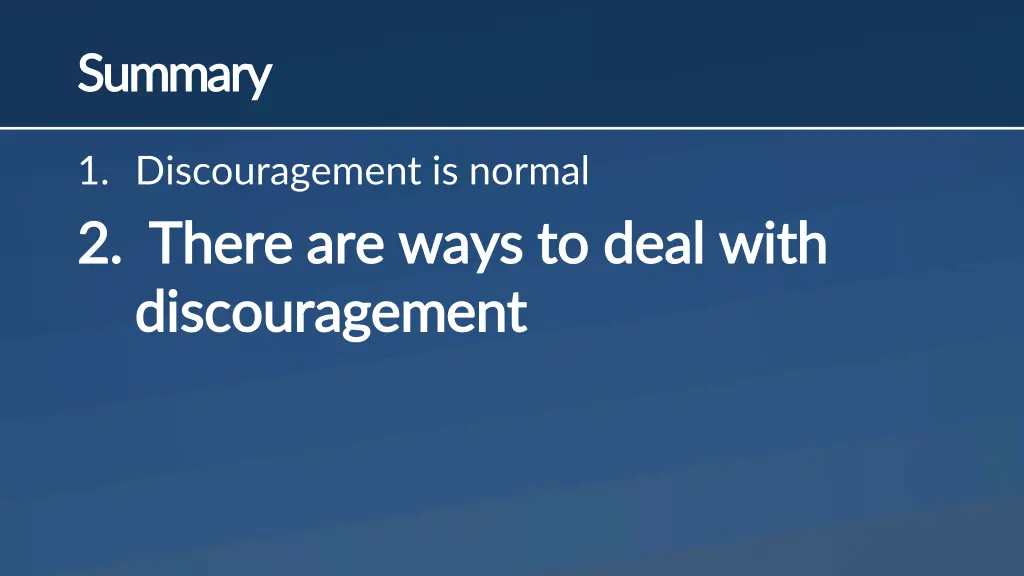 Summary

1. Discouragement is normal

2. There are ways to deal with discouragement